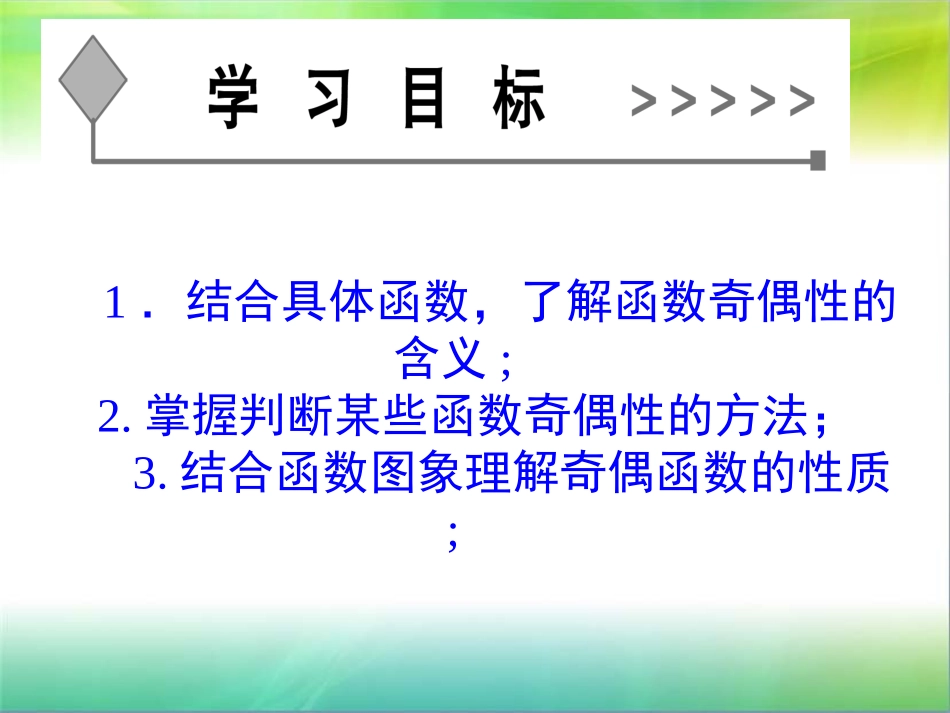 学 习 目 标 >>>>>

１．结合具体函数，了解函数奇偶性的含义；

2. 掌握判断某些函数奇偶性的方法；

3. 结合函数图象理解奇偶函数的性质；